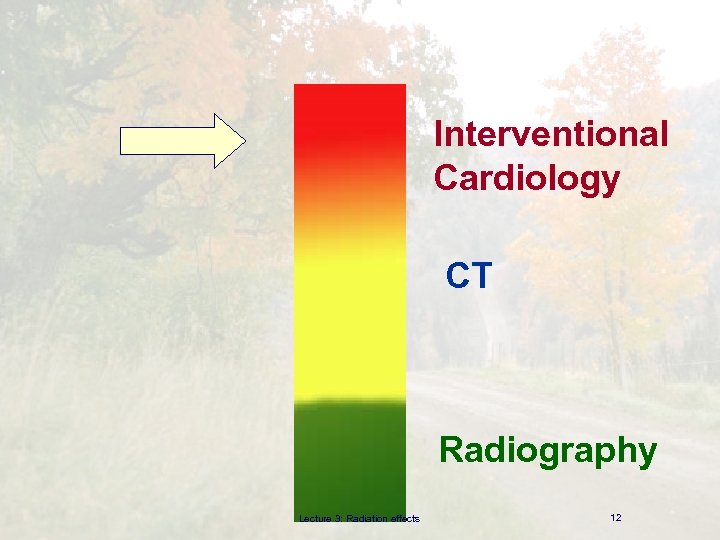 Interventional Cardiology

CT

Radiography

Lecture 3: Radiation effects

12